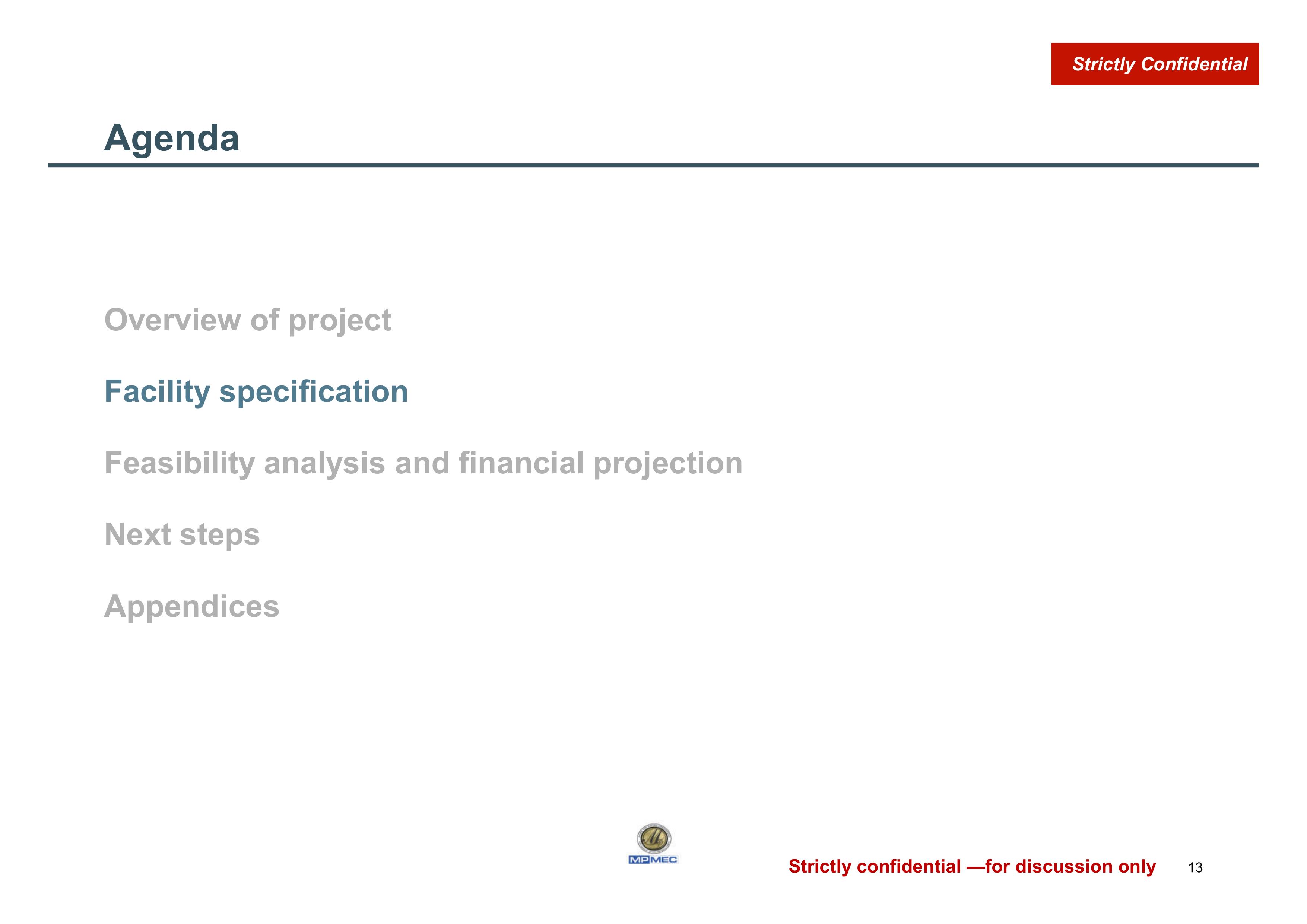 Strictly Confidential

Agenda

Overview of project

Facility specification

Feasibility analysis and financial projection

Next steps

Appendices

MPMEC

Strictly confidential —for discussion only

13